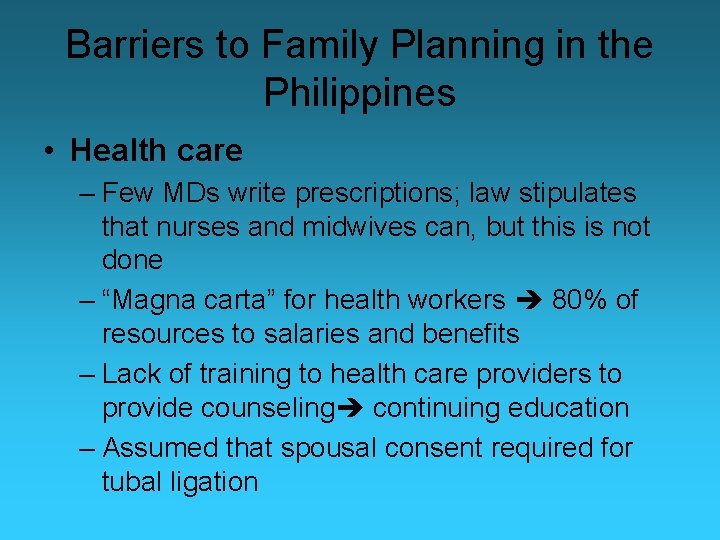 Barriers to Family Planning in the Philippines

• Health care

– Few MDs write prescriptions; law stipulates that nurses and midwives can, but this is not done

– “Magna carta” for health workers ➔ 80% of resources to salaries and benefits

– Lack of training to health care providers to provide counseling➔ continuing education

– Assumed that spousal consent required for tubal ligation